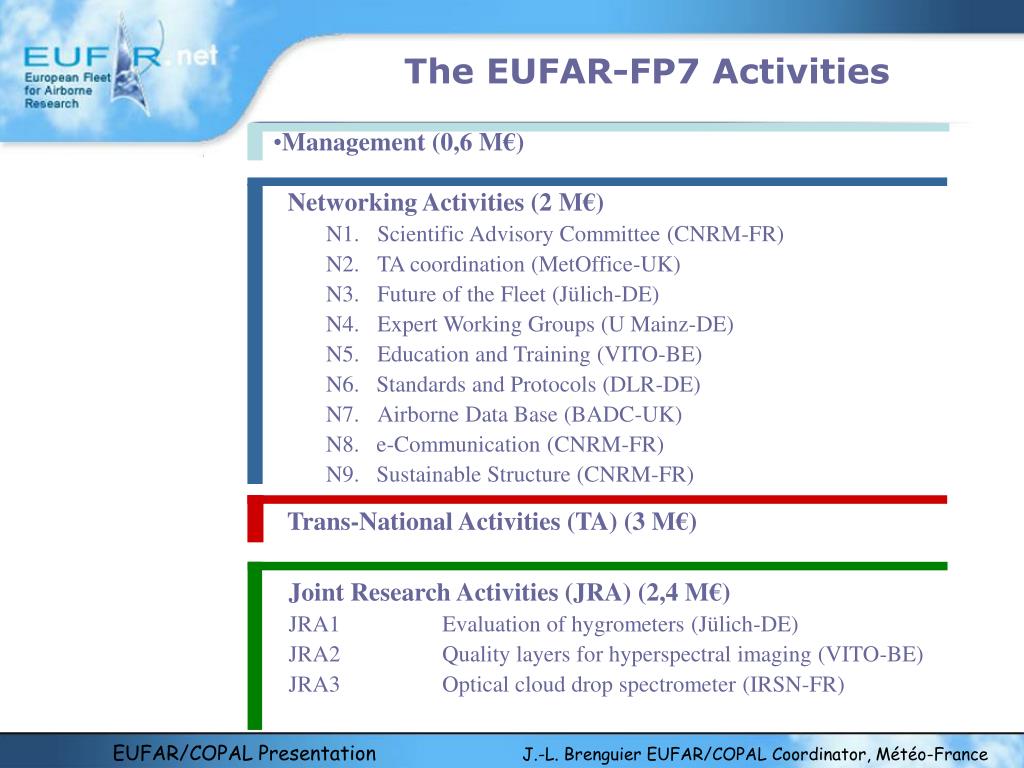 EUFAR.net
European Fleet for Airborne Research

The EUFAR-FP7 Activities

•Management (0,6 M€)

Networking Activities (2 M€)
N1. Scientific Advisory Committee (CNRM-FR)
N2. TA coordination (MetOffice-UK)
N3. Future of the Fleet (Jülich-DE)
N4. Expert Working Groups (U Mainz-DE)
N5. Education and Training (VITO-BE)
N6. Standards and Protocols (DLR-DE)
N7. Airborne Data Base (BADC-UK)
N8. e-Communication (CNRM-FR)
N9. Sustainable Structure (CNRM-FR)

Trans-National Activities (TA) (3 M€)

Joint Research Activities (JRA) (2,4 M€)
JRA1 Evaluation of hygrometers (Jülich-DE)
JRA2 Quality layers for hyperspectral imaging (VITO-BE)
JRA3 Optical cloud drop spectrometer (IRSN-FR)

EUFAR/COPAL Presentation
J.-L. Brenguier EUFAR/COPAL Coordinator, Météo-France